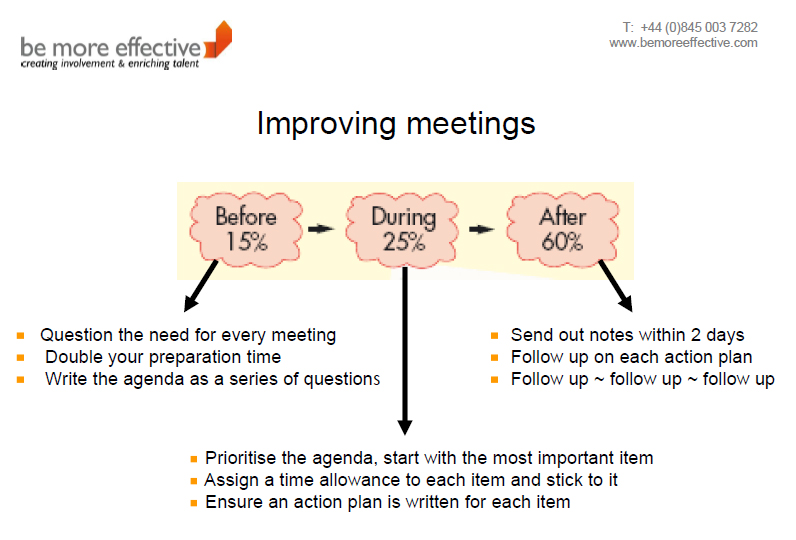 be more effective
creating involvement & enriching talent

T: +44 (0)845 003 7282
www.bemoreeffective.com

Improving meetings

Before 15%

During 25%

After 60%

- Question the need for every meeting
- Double your preparation time
- Write the agenda as a series of questions

- Send out notes within 2 days
- Follow up on each action plan
- Follow up ~ follow up ~ follow up

- Prioritise the agenda, start with the most important item
- Assign a time allowance to each item and stick to it
- Ensure an action plan is written for each item